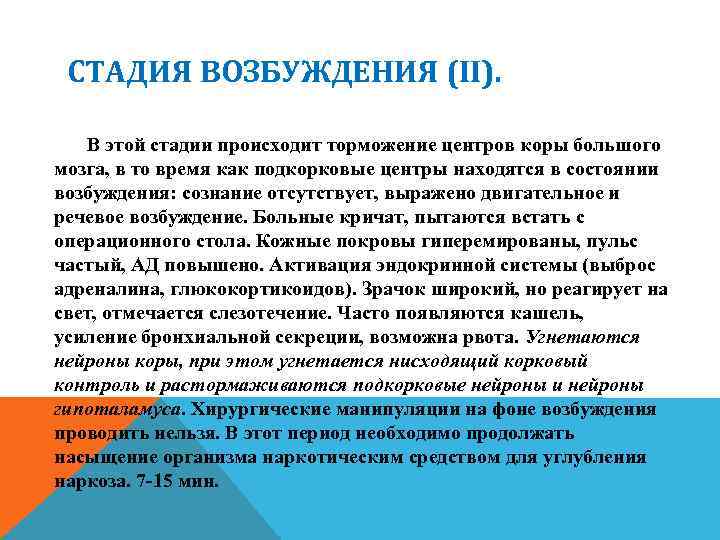 СТАДИЯ ВОЗБУЖДЕНИЯ (II).

В этой стадии происходит торможение центров коры большого мозга, в то время как подкорковые центры находятся в состоянии возбуждения: сознание отсутствует, выражено двигательное и речевое возбуждение. Больные кричат, пытаются встать с операционного стола. Кожные покровы гиперемированы, пульс частый, АД повышено. Активация эндокринной системы (выброс адреналина, глюкокортикоидов). Зрачок широкий, но реагирует на свет, отмечается слезотечение. Часто появляются кашель, усиление бронхиальной секреции, возможна рвота. Угнетаются нейроны коры, при этом угнетается нисходящий корковый контроль и растормаживаются подкорковые нейроны и нейроны гипоталамуса. Хирургические манипуляции на фоне возбуждения проводить нельзя. В этот период необходимо продолжать насыщение организма наркотическим средством для углубления наркоза. 7-15 мин.